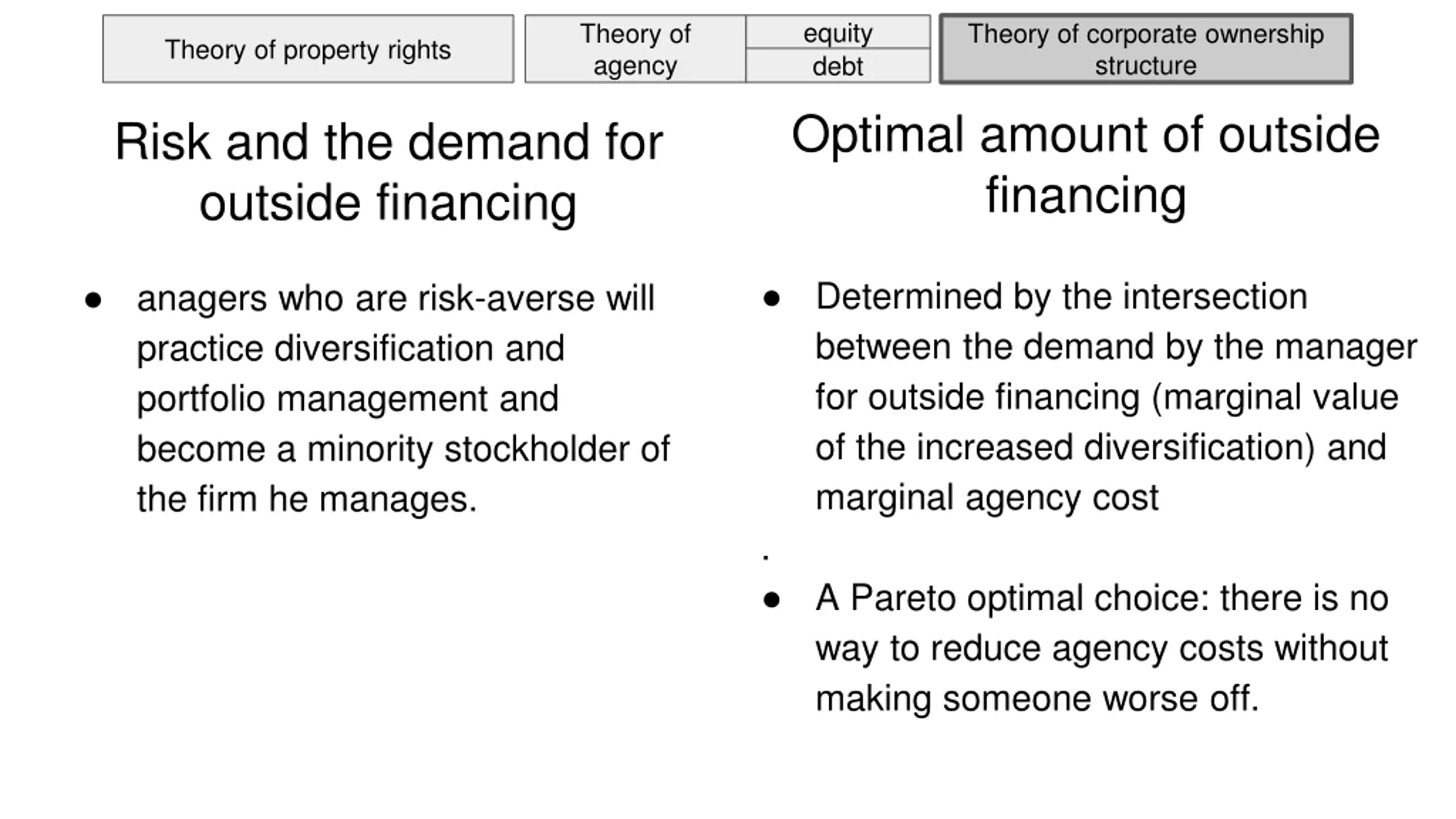 Theory of property rights

Theory of agency

equity

debt

Theory of corporate ownership structure

Risk and the demand for outside financing

● anagers who are risk-averse will practice diversification and portfolio management and become a minority stockholder of the firm he manages.

Optimal amount of outside financing

● Determined by the intersection between the demand by the manager for outside financing (marginal value of the increased diversification) and marginal agency cost

.

● A Pareto optimal choice: there is no way to reduce agency costs without making someone worse off.